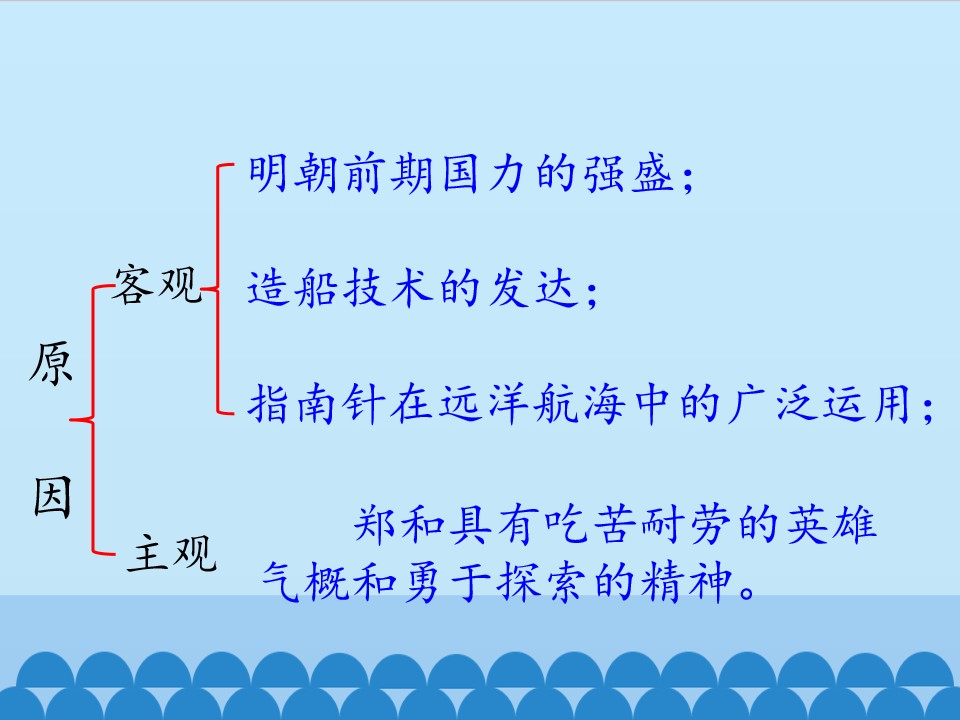 原因

客观

明朝前期国力的强盛；

造船技术的发达；

指南针在远洋航海中的广泛运用；

主观

郑和具有吃苦耐劳的英雄气概和勇于探索的精神。